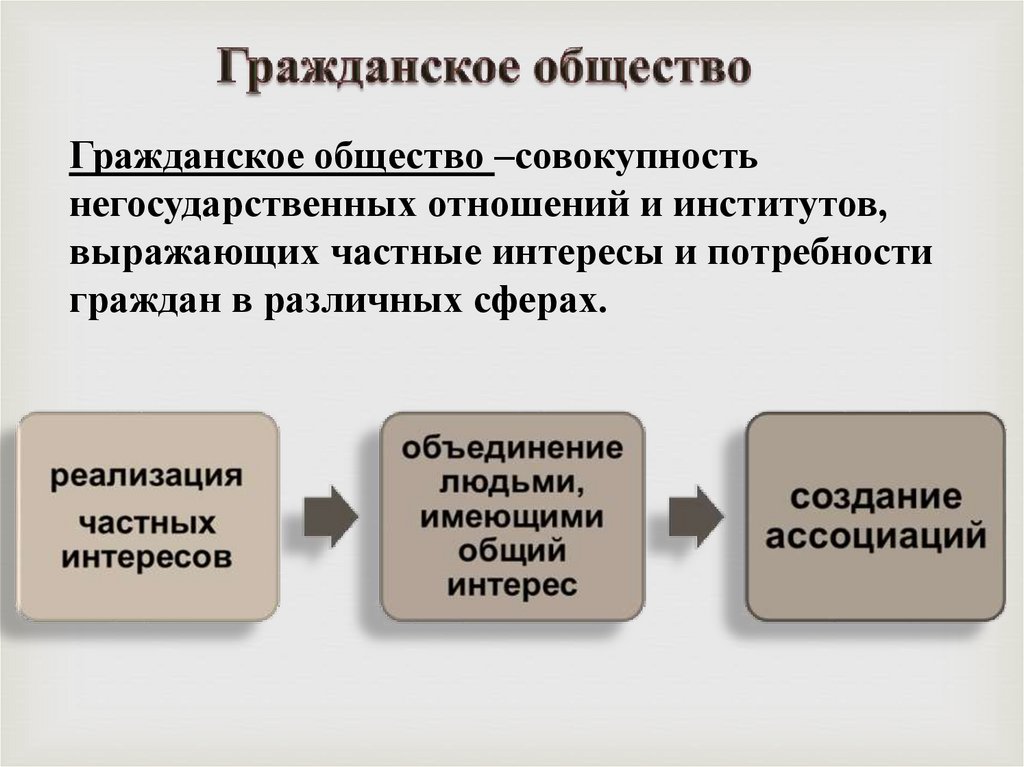 Гражданское общество

Гражданское общество –совокупность негосударственных отношений и институтов, выражающих частные интересы и потребности граждан в различных сферах.

реализация частных интересов

объединение людьми, имеющими общий интерес

создание ассоциаций